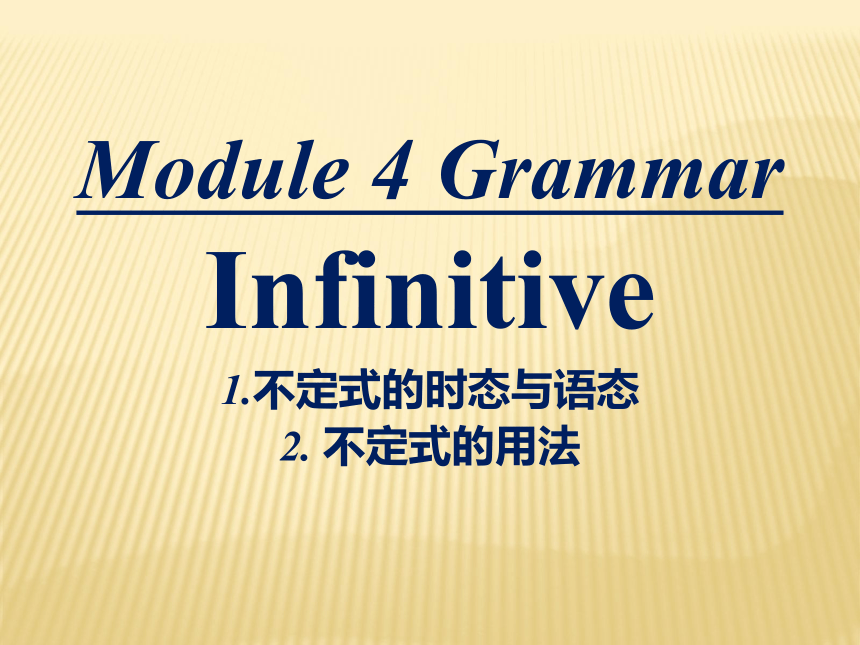 Module 4 Grammar

Infinitive

1.不定式的时态与语态
2. 不定式的用法